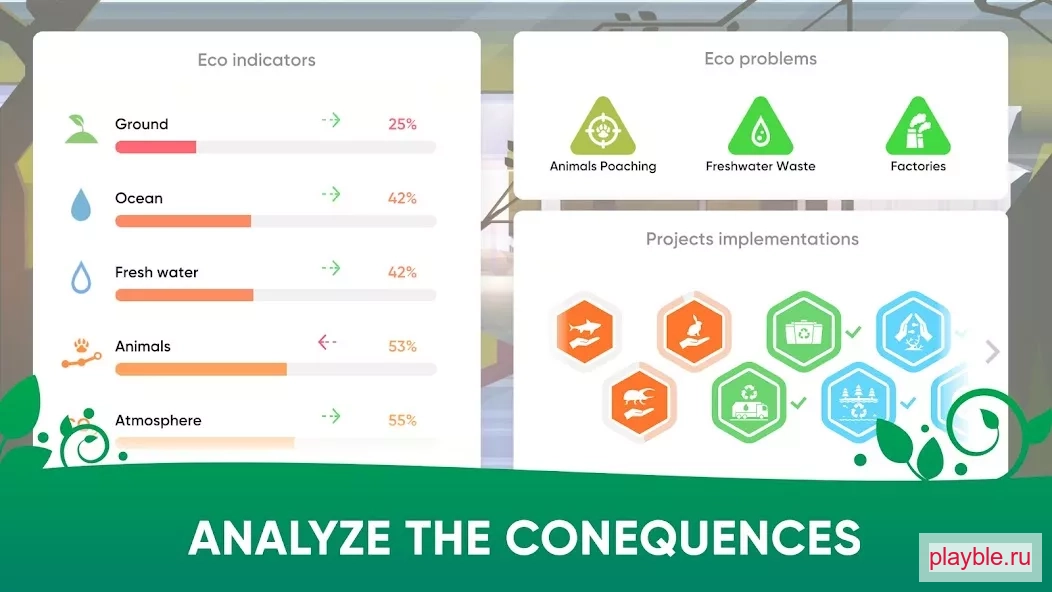 Eco indicators

Ground 25%

Ocean 42%

Fresh water 42%

Animals 53%

Atmosphere 55%

Eco problems

Animals Poaching

Freshwater Waste

Factories

Projects implementations

ANALYZE THE CONEQUENCES

playble.ru